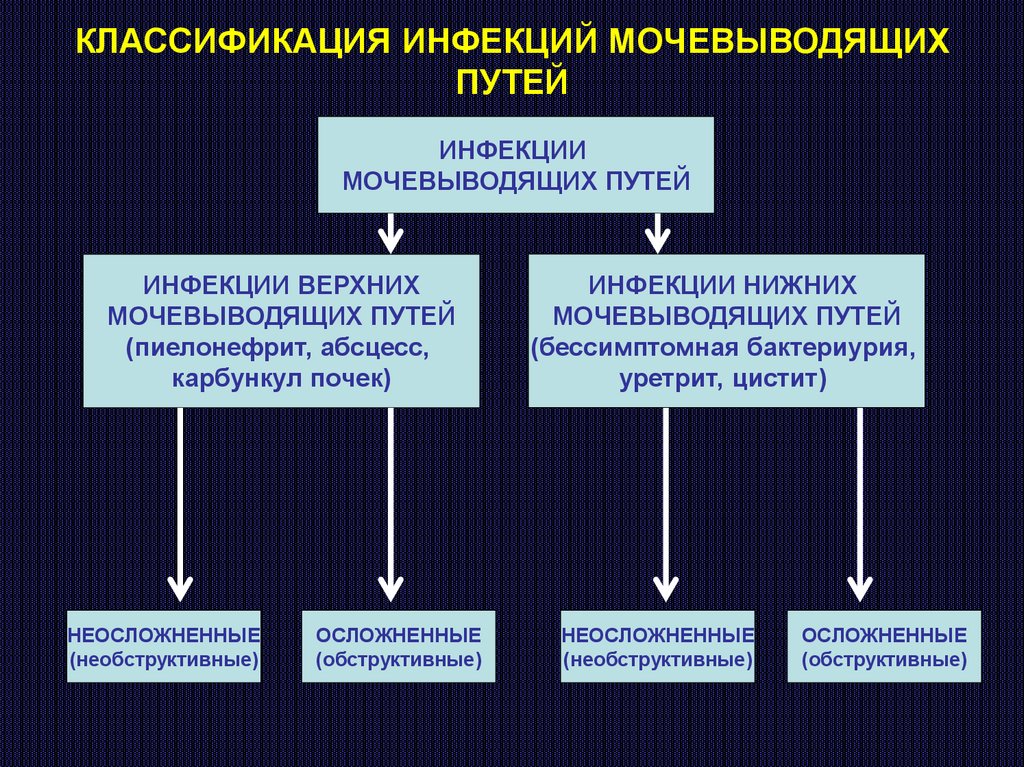 КЛАССИФИКАЦИЯ ИНФЕКЦИЙ МОЧЕВЫВОДЯЩИХ ПУТЕЙ

ИНФЕКЦИИ МОЧЕВЫВОДЯЩИХ ПУТЕЙ

ИНФЕКЦИИ ВЕРХНИХ МОЧЕВЫВОДЯЩИХ ПУТЕЙ (пиелонефрит, абсцесс, карбункул почек)

ИНФЕКЦИИ НИЖНИХ МОЧЕВЫВОДЯЩИХ ПУТЕЙ (бессимптомная бактериурия, уретрит, цистит)

НЕОСЛОЖНЕННЫЕ (необструктивные)

ОСЛОЖНЕННЫЕ (обструктивные)

НЕОСЛОЖНЕННЫЕ (необструктивные)

ОСЛОЖНЕННЫЕ (обструктивные)